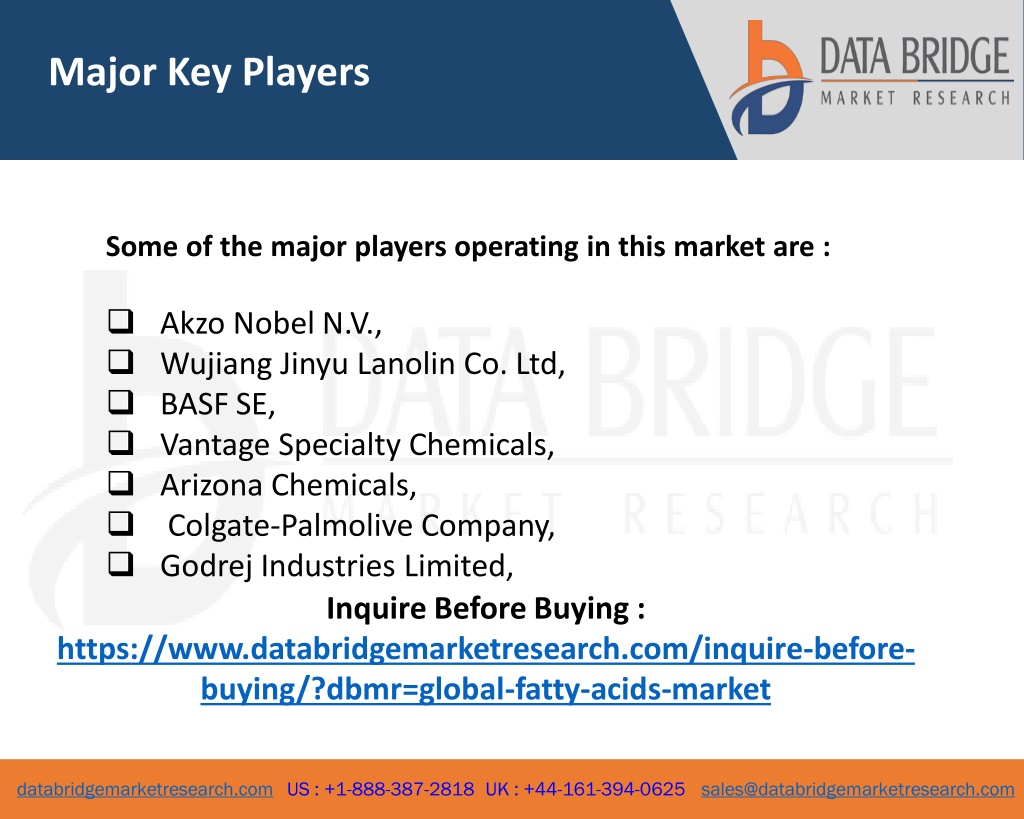 Major Key Players

DATA BRIDGE
MARKET RESEARCH

Some of the major players operating in this market are :

❑ Akzo Nobel N.V.,
❑ Wujiang Jinyu Lanolin Co. Ltd,
❑ BASF SE,
❑ Vantage Specialty Chemicals,
❑ Arizona Chemicals,
❑ Colgate-Palmolive Company,
❑ Godrej Industries Limited,

Inquire Before Buying :
https://www.databridgemarketresearch.com/inquire-before-buying/?dbmr=global-fatty-acids-market

DATA BRIDGE
MARKET RESEARCH

databridgemarketresearch.com US : +1-888-387-2818 UK : +44-161-394-0625 sales@databridgemarketresearch.com